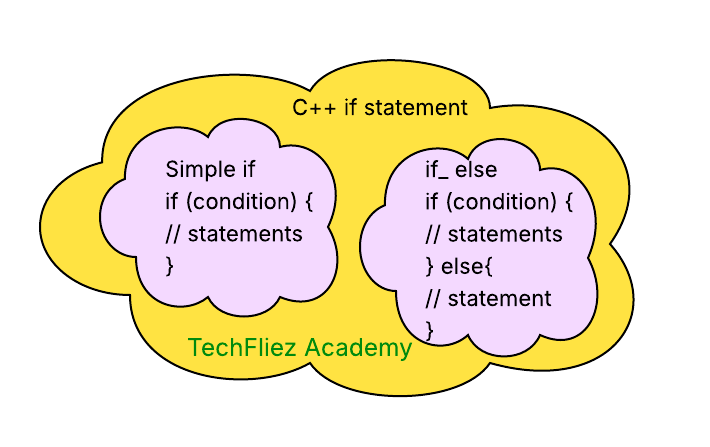 C++ if statement

Simple if
if (condition) {
// statements
}

if_ else
if (condition) {
// statements
} else{
// statement
}

TechFliez Academy